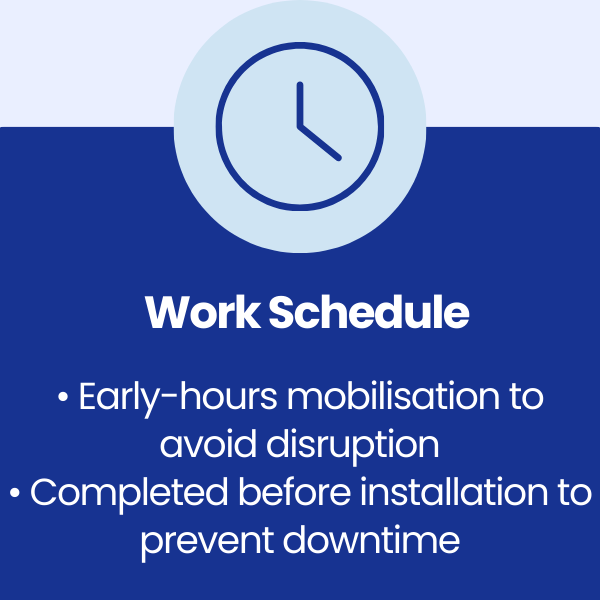 Work Schedule

• Early-hours mobilisation to avoid disruption
• Completed before installation to prevent downtime